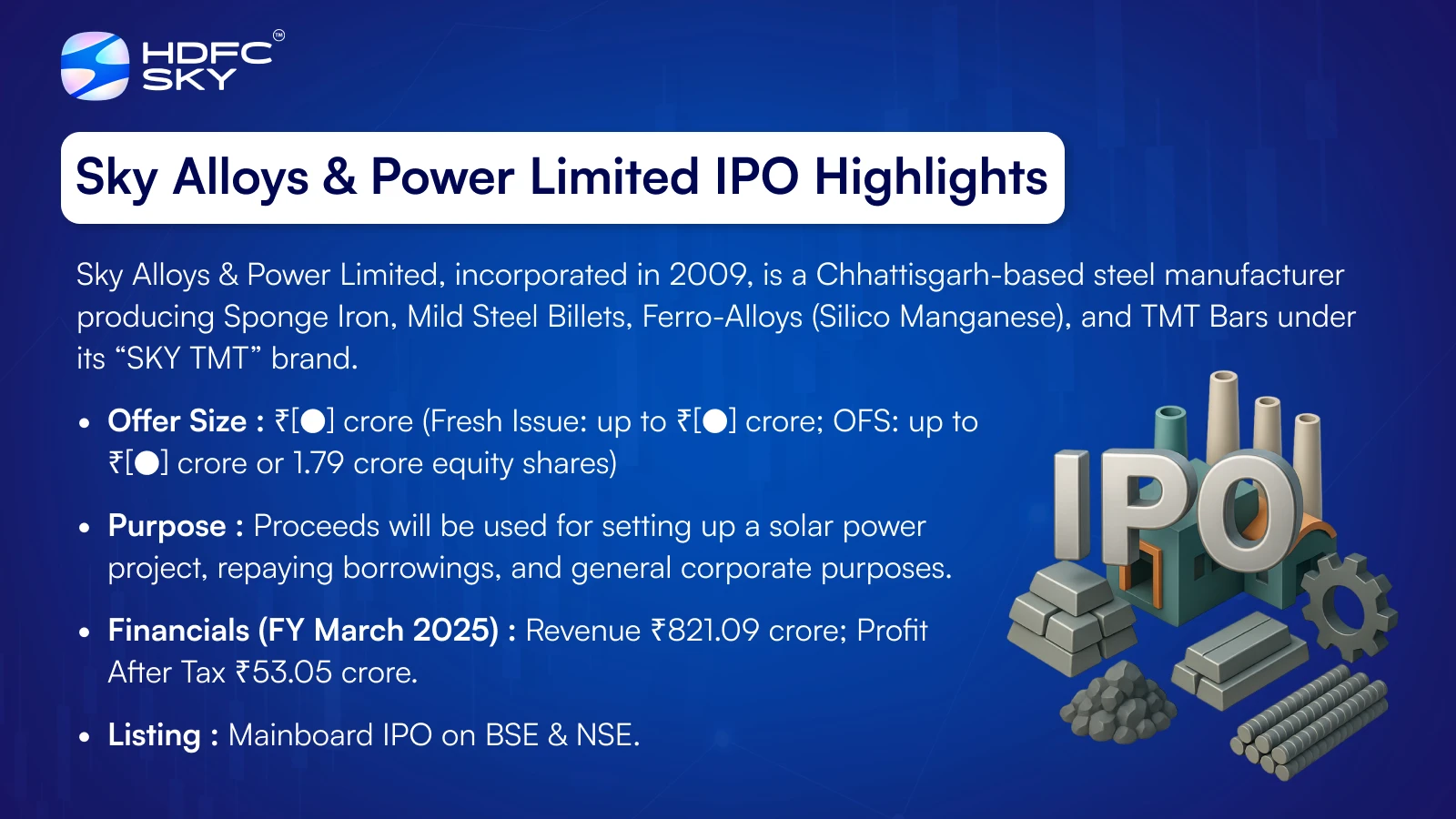 HDFC SKY™

Sky Alloys & Power Limited IPO Highlights

Sky Alloys & Power Limited, incorporated in 2009, is a Chhattisgarh-based steel manufacturer producing Sponge Iron, Mild Steel Billets, Ferro-Alloys (Silico Manganese), and TMT Bars under its “SKY TMT” brand.

• Offer Size : ₹[●] crore (Fresh Issue: up to ₹[●] crore; OFS: up to ₹[●] crore or 1.79 crore equity shares)

• Purpose : Proceeds will be used for setting up a solar power project, repaying borrowings, and general corporate purposes.

• Financials (FY March 2025) : Revenue ₹821.09 crore; Profit After Tax ₹53.05 crore.

• Listing : Mainboard IPO on BSE & NSE.

IPO